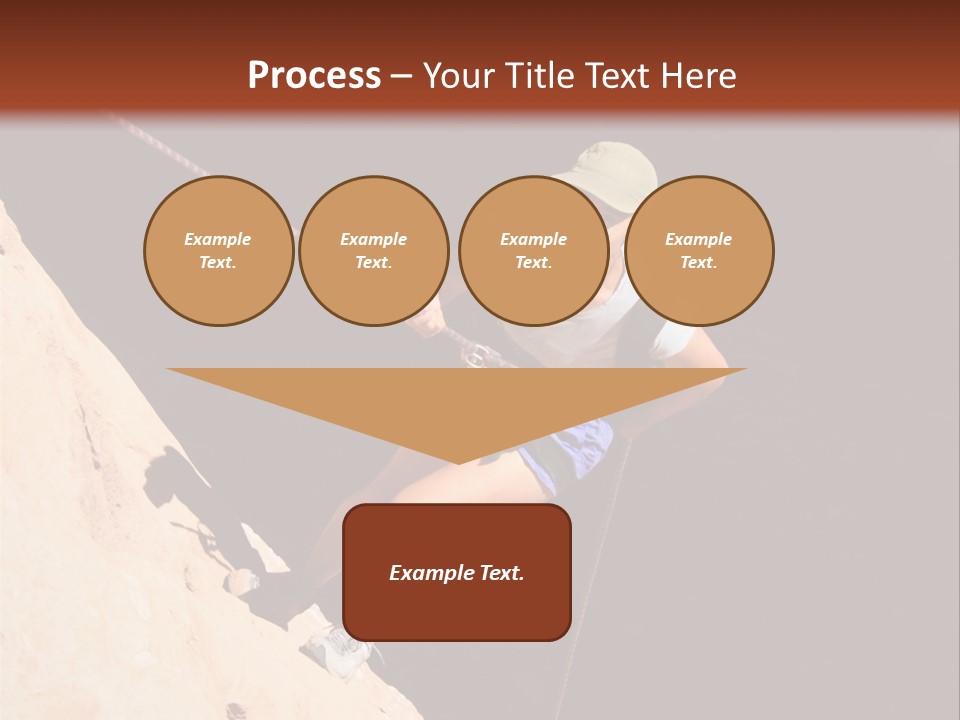 Process – Your Title Text Here

Example Text.

Example Text.

Example Text.

Example Text.

Example Text.